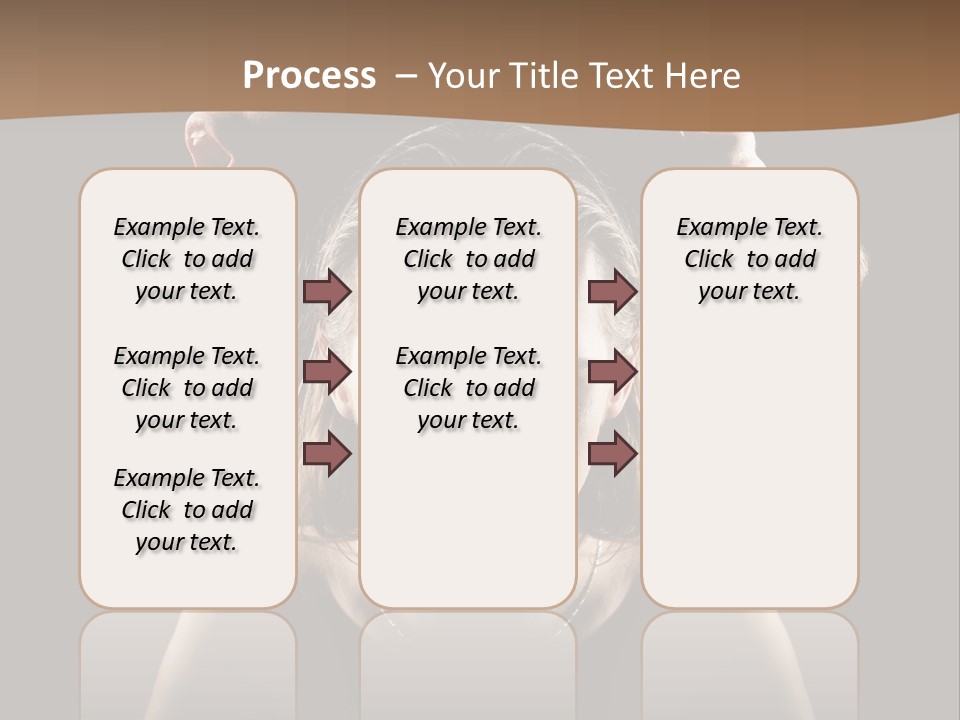 Process – Your Title Text Here

Example Text. Click to add your text.

Example Text. Click to add your text.

Example Text. Click to add your text.

Example Text. Click to add your text.

Example Text. Click to add your text.

Example Text. Click to add your text.